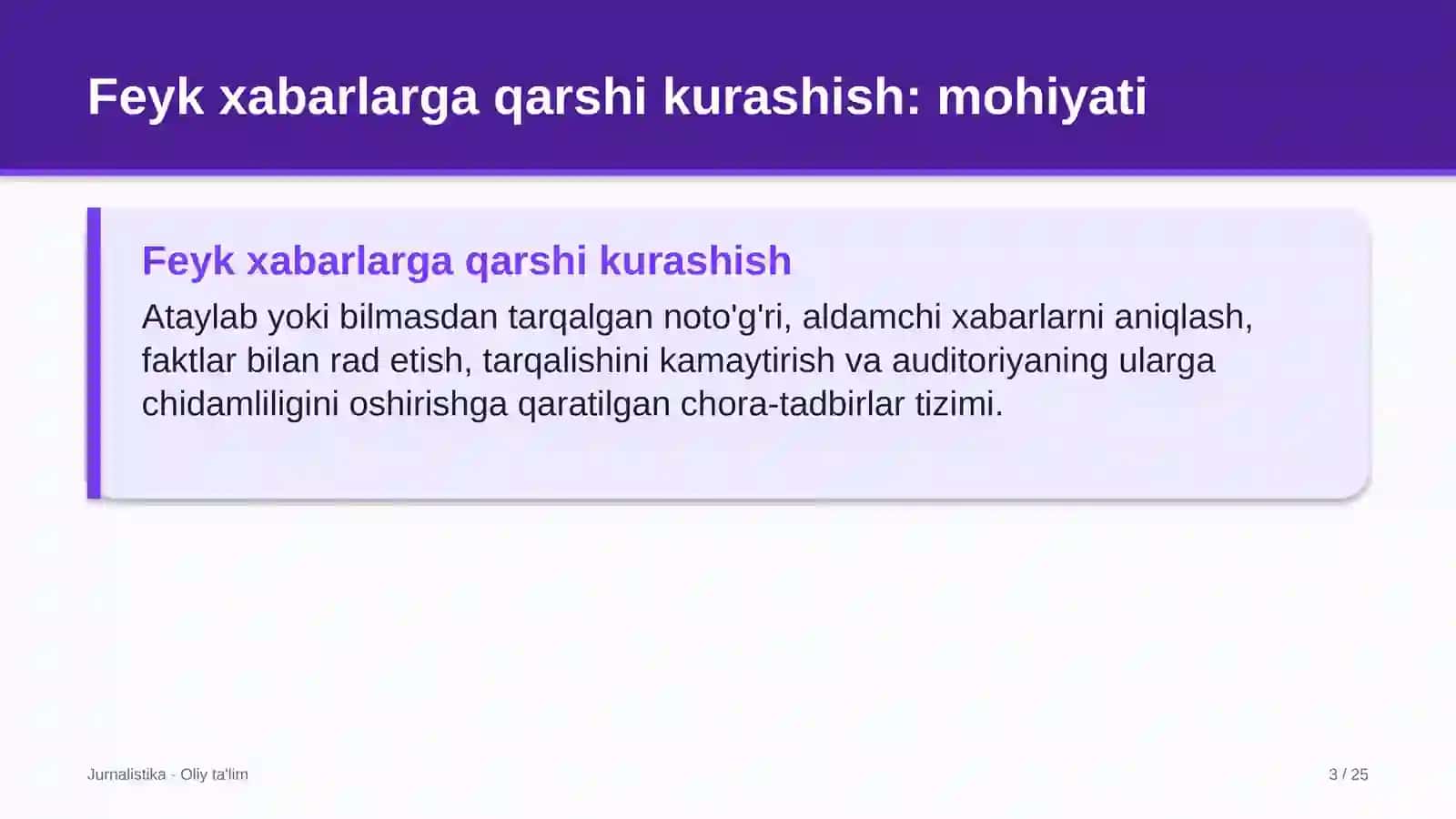 Feyk xabarlarga qarshi kurashish: mohiyati

Feyk xabarlarga qarshi kurashish

Ataylab yoki bilmasdan tarqalgan noto'g'ri, aldamchi xabarlarni aniqlash, faktlar bilan rad etish, tarqalishini kamaytirish va auditoriyaning ularga chidamliligini oshirishga qaratilgan chora-tadbirlar tizimi.

Jurnalistika - Oliy ta'lim

3 / 25